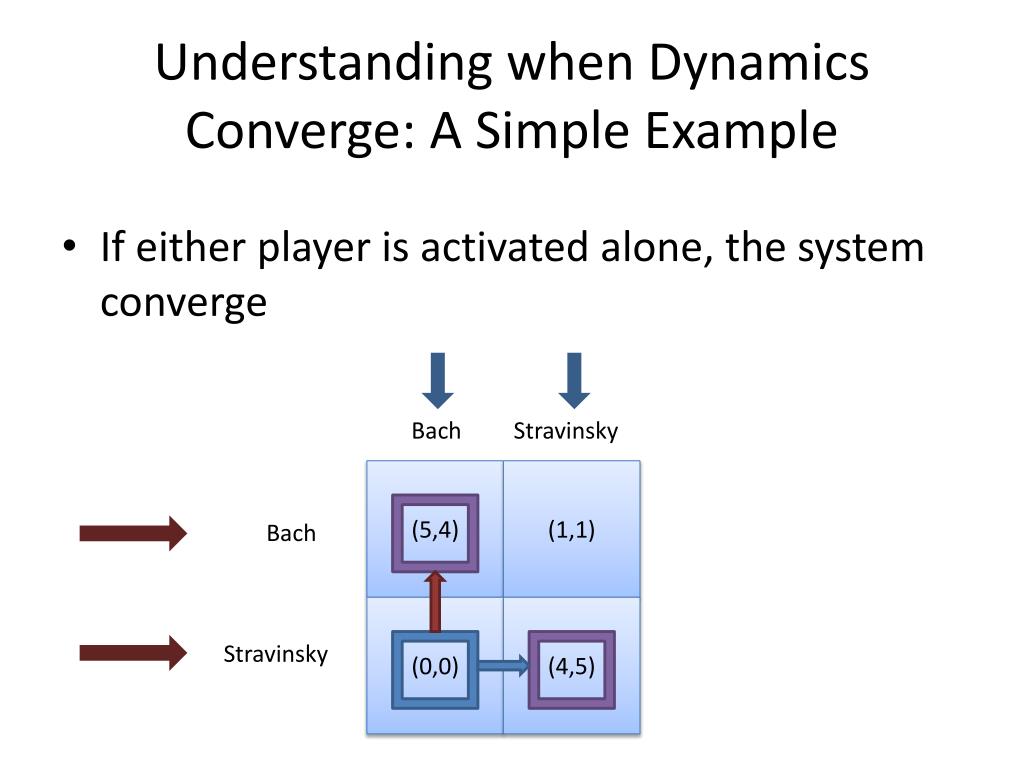 Understanding when Dynamics Converge: A Simple Example

• If either player is activated alone, the system converge

| | Bach | Stravinsky |
|---|---|---|
| Bach | (5,4) | (1,1) |
| Stravinsky | (0,0) | (4,5) |